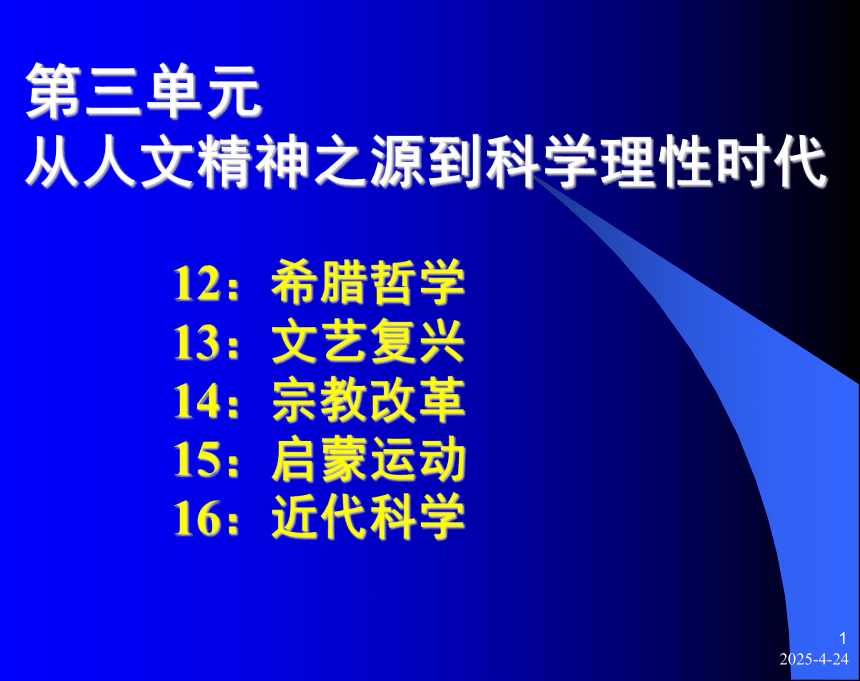 第三单元
从人文精神之源到科学理性时代

12：希腊哲学
13：文艺复兴
14：宗教改革
15：启蒙运动
16：近代科学

1
2025-4-24